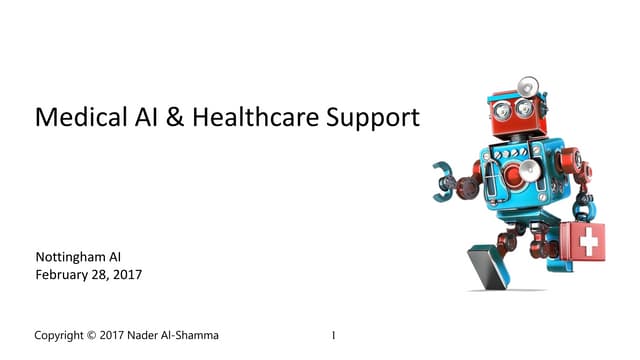 Medical AI & Healthcare Support

Nottingham AI
February 28, 2017

Copyright © 2017 Nader Al-Shamma

1